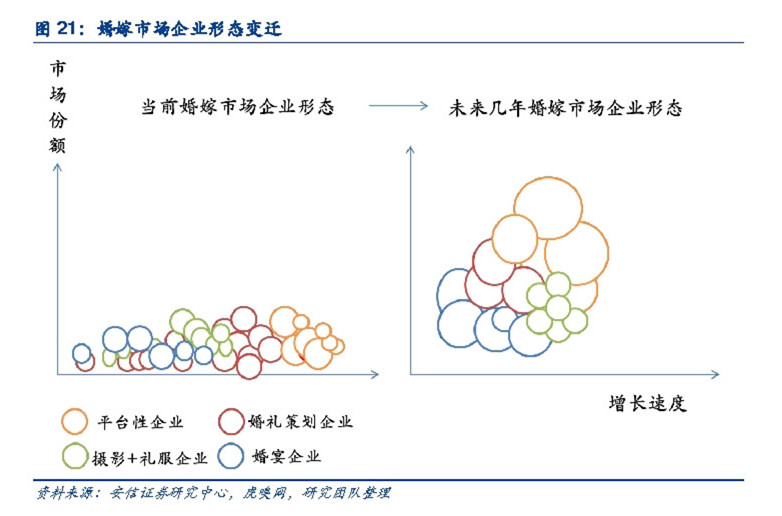 图 21：婚嫁市场企业形态变迁

市场份额

当前婚嫁市场企业形态

未来几年婚嫁市场企业形态

增长速度

平台性企业
婚礼策划企业
摄影+礼服企业
婚宴企业

资料来源：安信证券研究中心，虎嗅网，研究团队整理